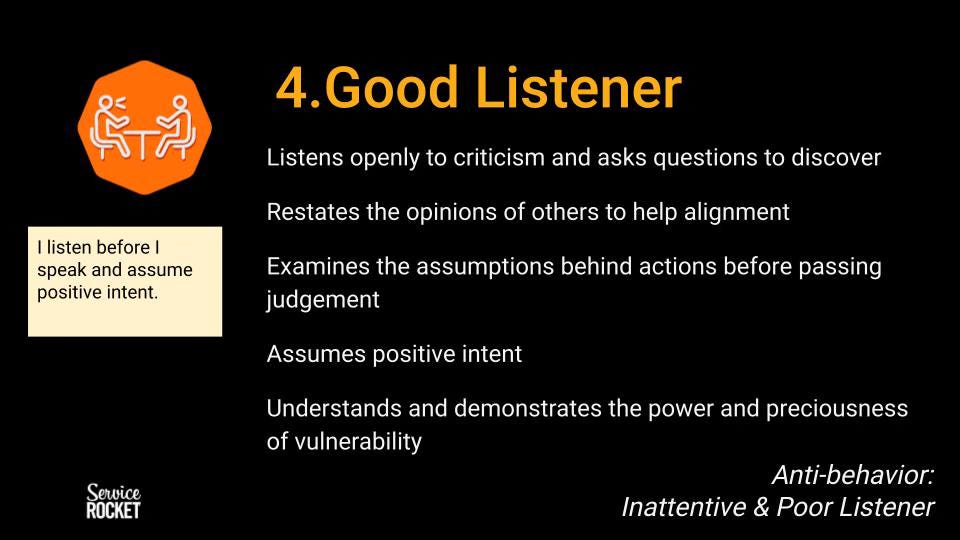 4.Good Listener

I listen before I speak and assume positive intent.

Listens openly to criticism and asks questions to discover

Restates the opinions of others to help alignment

Examines the assumptions behind actions before passing judgement

Assumes positive intent

Understands and demonstrates the power and preciousness of vulnerability

Anti-behavior:
Inattentive & Poor Listener

Service
ROCKET